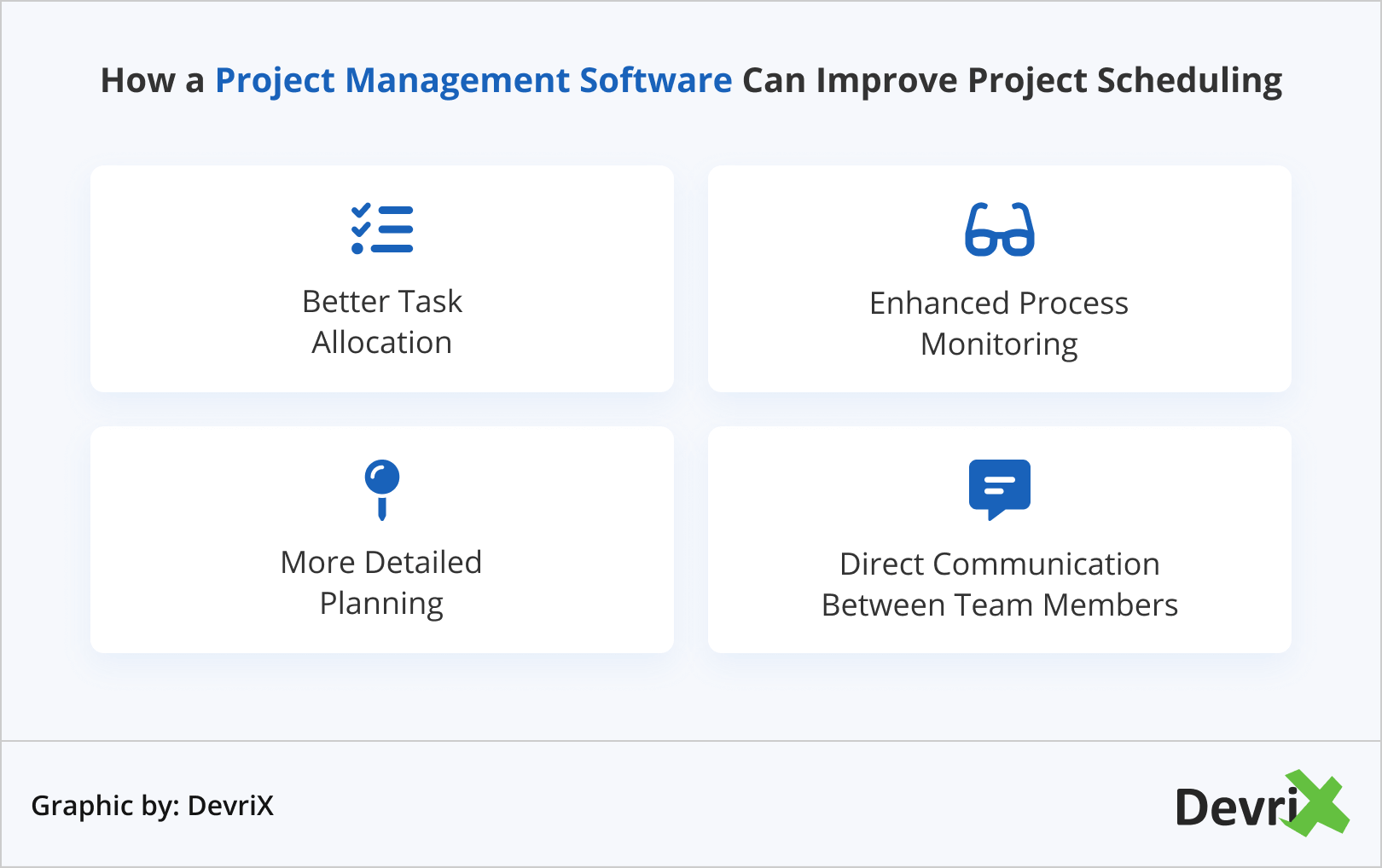 How a Project Management Software Can Improve Project Scheduling

Better Task Allocation

Enhanced Process Monitoring

More Detailed Planning

Direct Communication Between Team Members

Graphic by: DevriX

DevriX